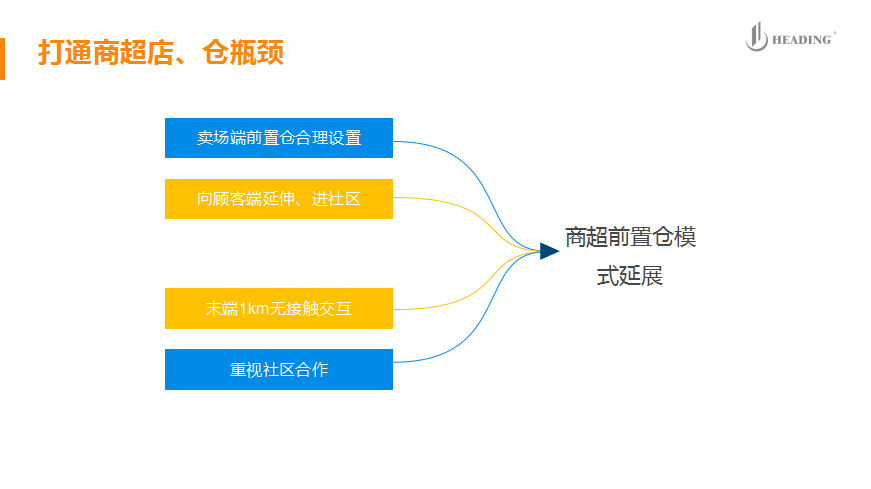 打通商超店、仓瓶颈

HEADING®

卖场端前置仓合理设置

向顾客端延伸、进社区

末端1km无接触交互

重视社区合作

商超前置仓模式延展